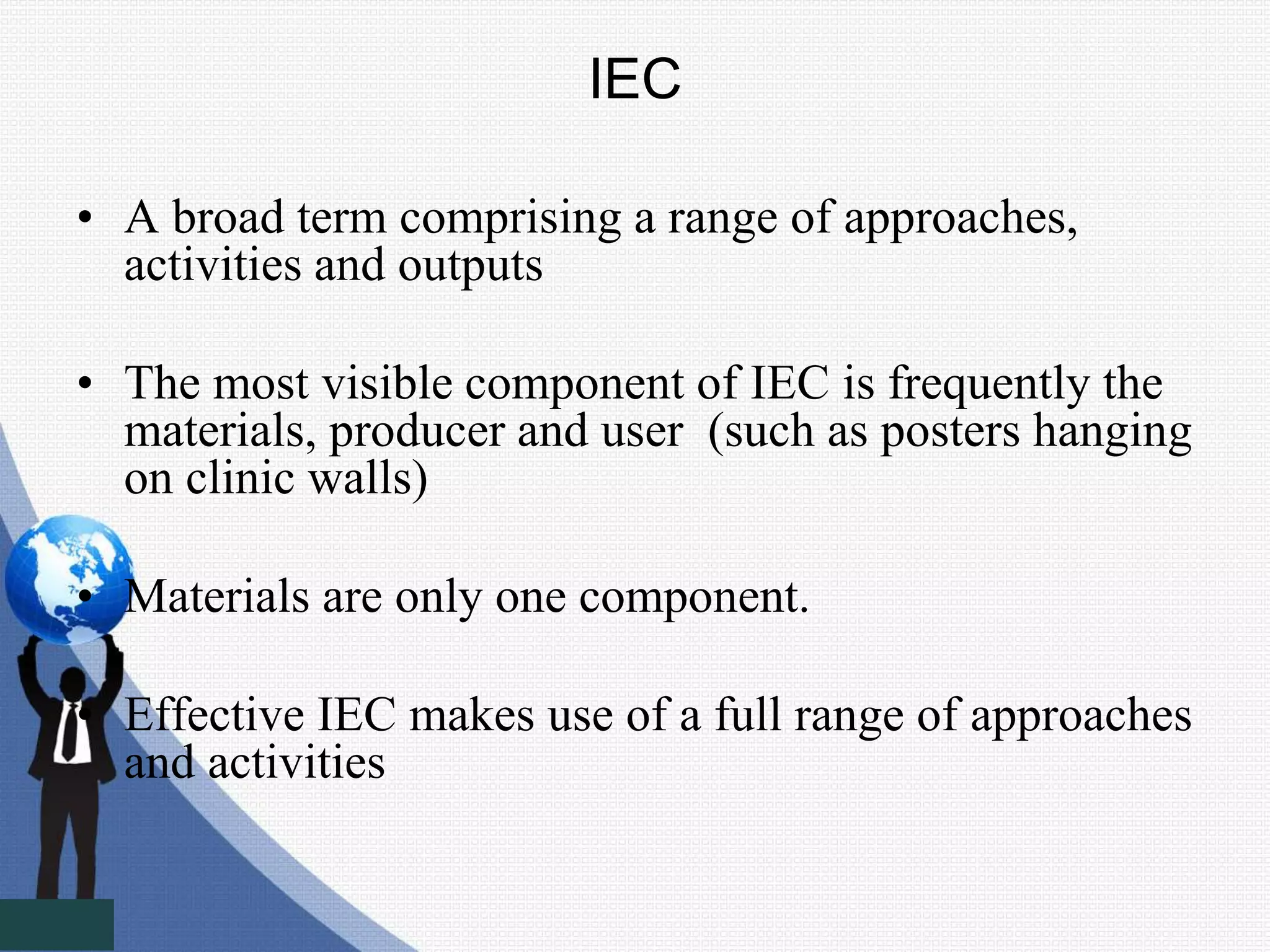 IEC

• A broad term comprising a range of approaches, activities and outputs

• The most visible component of IEC is frequently the materials, producer and user  (such as posters hanging on clinic walls)

• Materials are only one component.

• Effective IEC makes use of a full range of approaches and activities